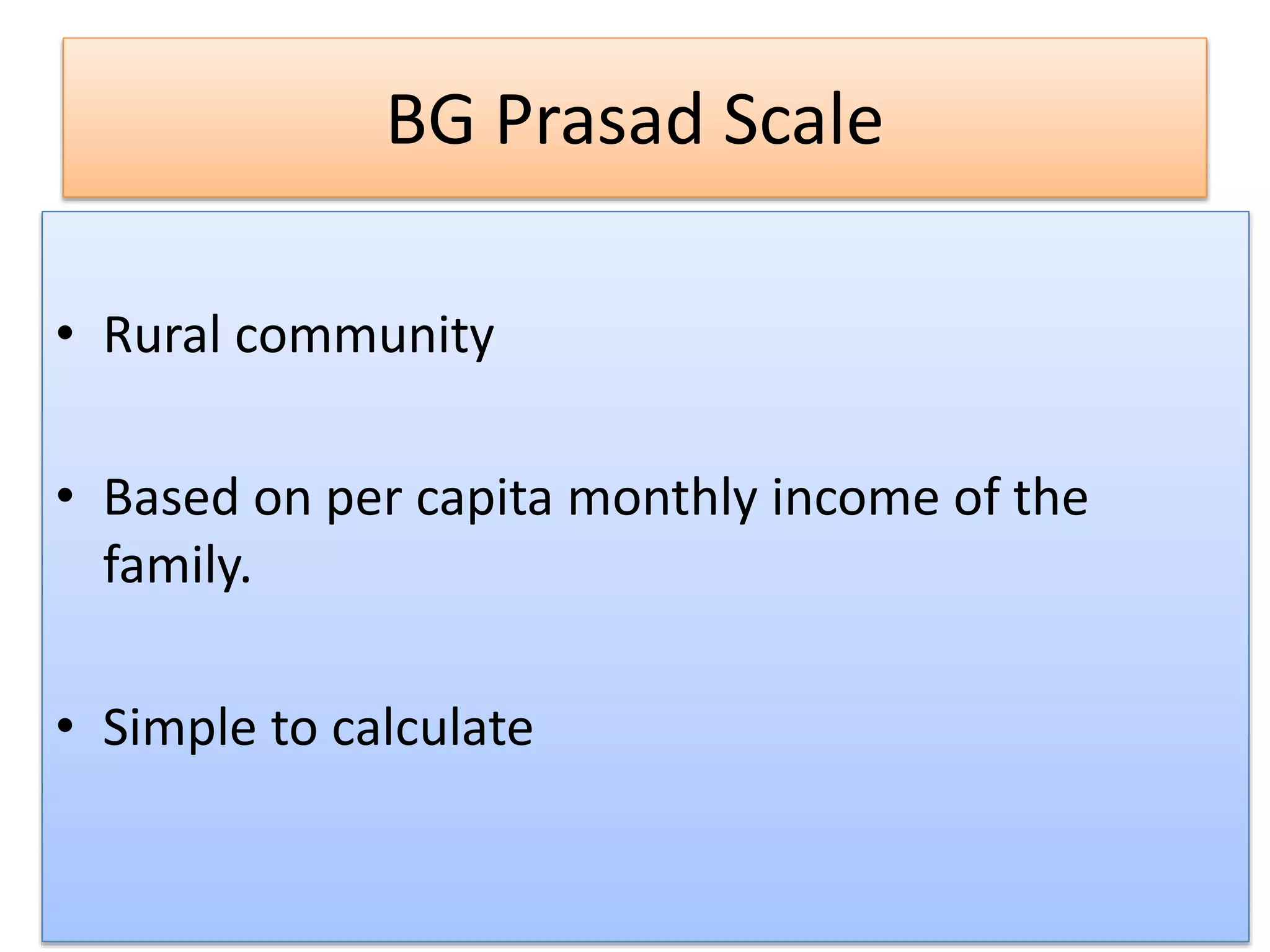 BG Prasad Scale

• Rural community

• Based on per capita monthly income of the family.

• Simple to calculate